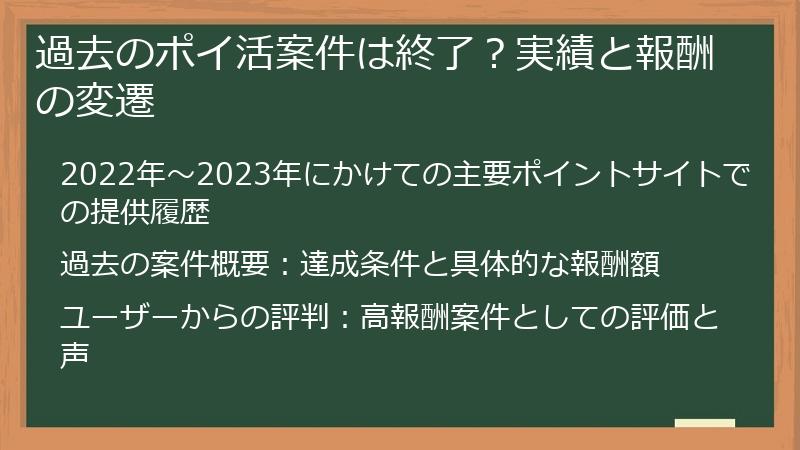 過去のポイ活案件は終了？実績と報酬の変遷

2022年～2023年にかけての主要ポイントサイトでの提供履歴

過去の案件概要：達成条件と具体的な報酬額

ユーザーからの評判：高報酬案件としての評価と声